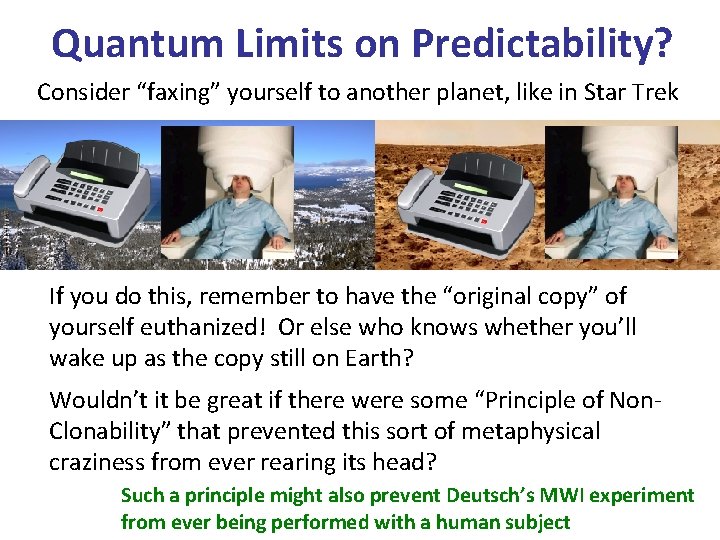 Quantum Limits on Predictability?

Consider "faxing" yourself to another planet, like in Star Trek

If you do this, remember to have the "original copy" of yourself euthanized! Or else who knows whether you'll wake up as the copy still on Earth?

Wouldn't it be great if there were some "Principle of Non-Clonability" that prevented this sort of metaphysical craziness from ever rearing its head?

Such a principle might also prevent Deutsch's MWI experiment from ever being performed with a human subject